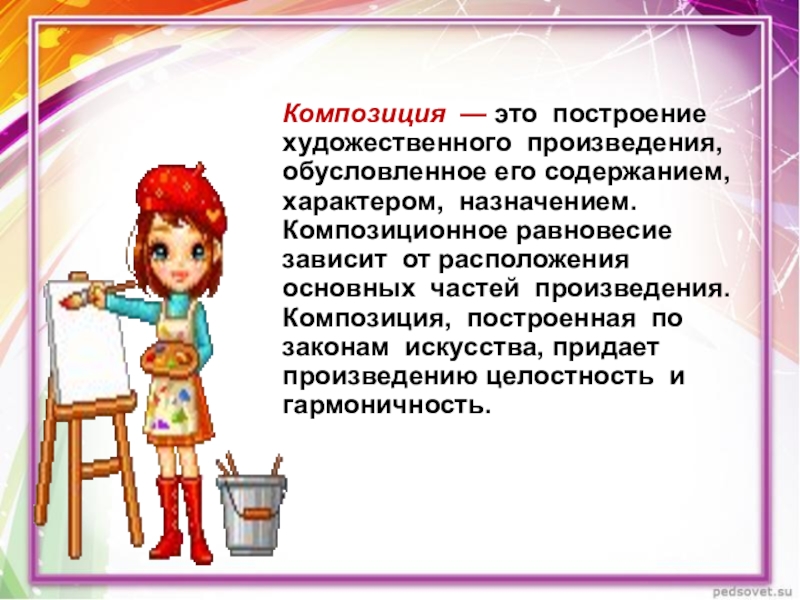 Композиция — это построение художественного произведения, обусловленное его содержанием, характером, назначением. Композиционное равновесие зависит от расположения основных частей произведения. Композиция, построенная по законам искусства, придает произведению целостность и гармоничность.

pedsovet.su